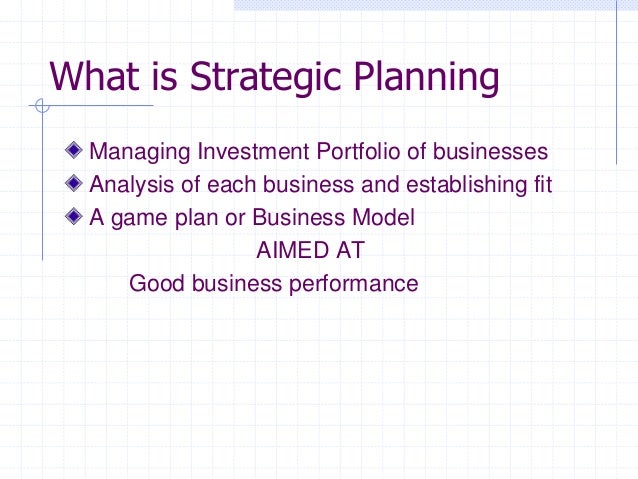 What is Strategic Planning

Managing Investment Portfolio of businesses
Analysis of each business and establishing fit
A game plan or Business Model

AIMED AT

Good business performance